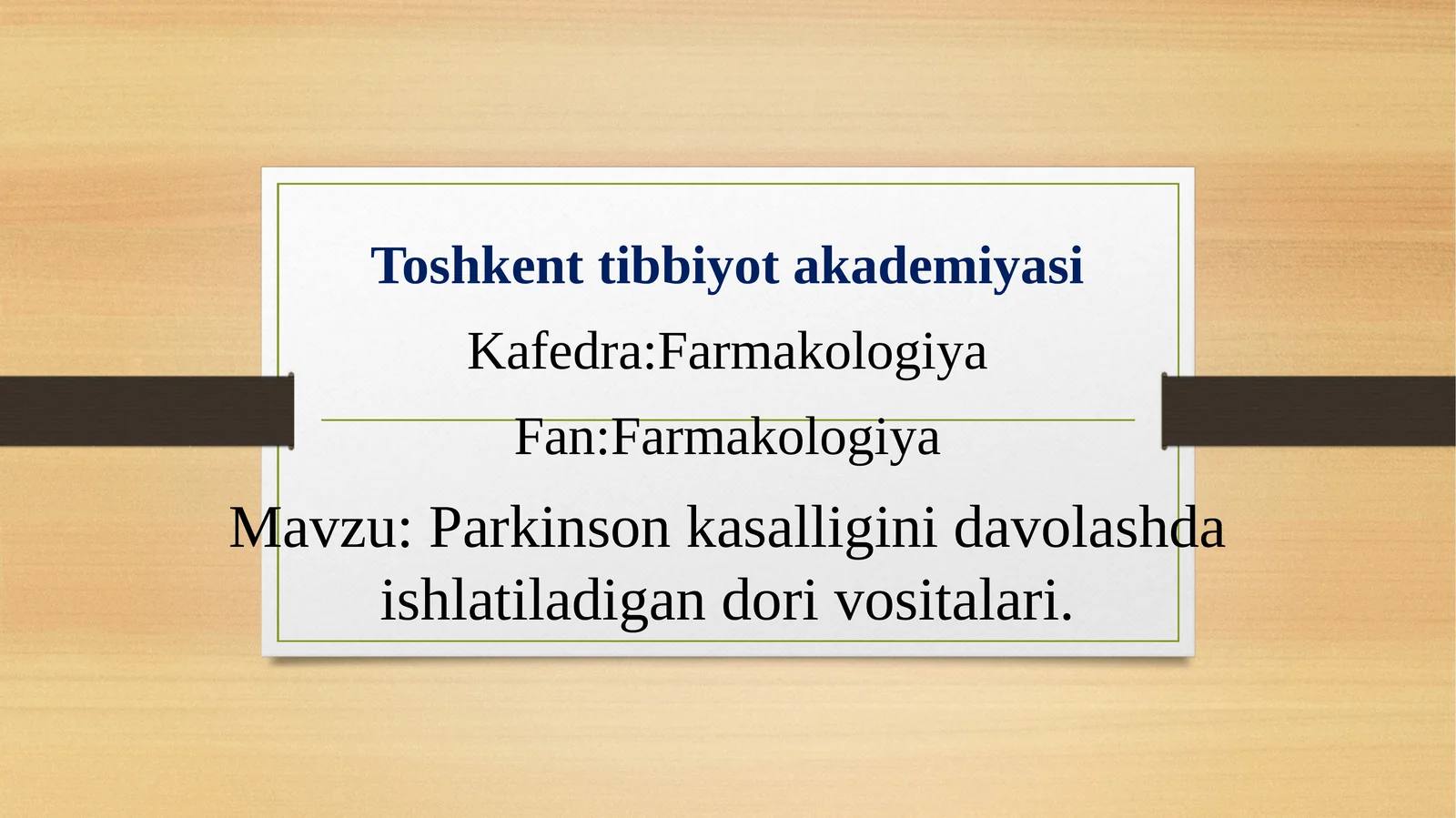 Toshkent tibbiyot akademiyasi

Kafedra:Farmakologiya

Fan:Farmakologiya

Mavzu: Parkinson kasalligini davolashda ishlatiladigan dori vositalari.